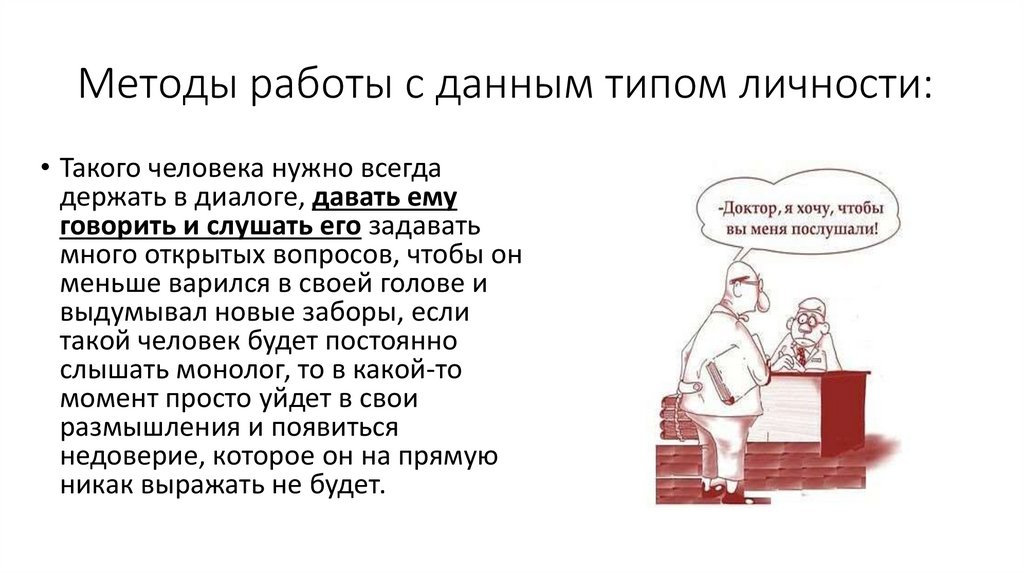 Методы работы с данным типом личности:

• Такого человека нужно всегда держать в диалоге, давать ему говорить и слушать его задавать много открытых вопросов, чтобы он меньше варился в своей голове и выдумывал новые заборы, если такой человек будет постоянно слышать монолог, то в какой-то момент просто уйдет в свои размышления и появиться недоверие, которое он на прямую никак выражать не будет.

-Доктор, я хочу, чтобы вы меня послушали!